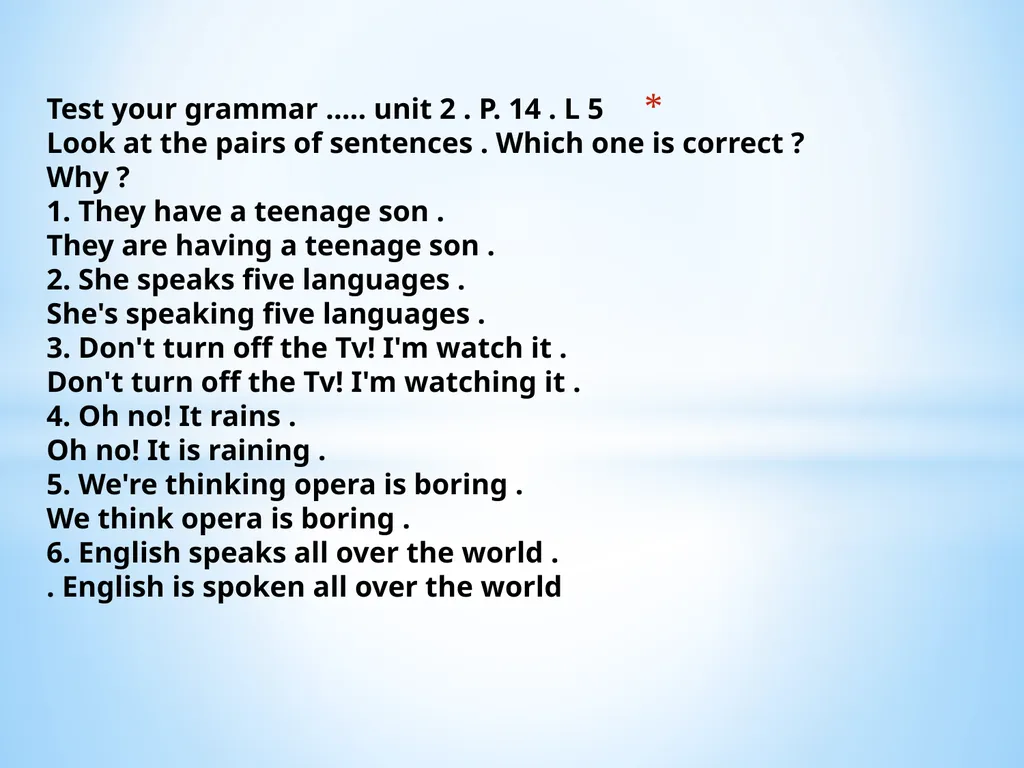 Test your grammar ….. unit 2 . P. 14 . L 5 *
Look at the pairs of sentences . Which one is correct ? Why ?
1. They have a teenage son .
They are having a teenage son .
2. She speaks five languages .
She's speaking five languages .
3. Don't turn off the Tv! I'm watch it .
Don't turn off the Tv! I'm watching it .
4. Oh no! It rains .
Oh no! It is raining .
5. We're thinking opera is boring .
We think opera is boring .
6. English speaks all over the world .
. English is spoken all over the world